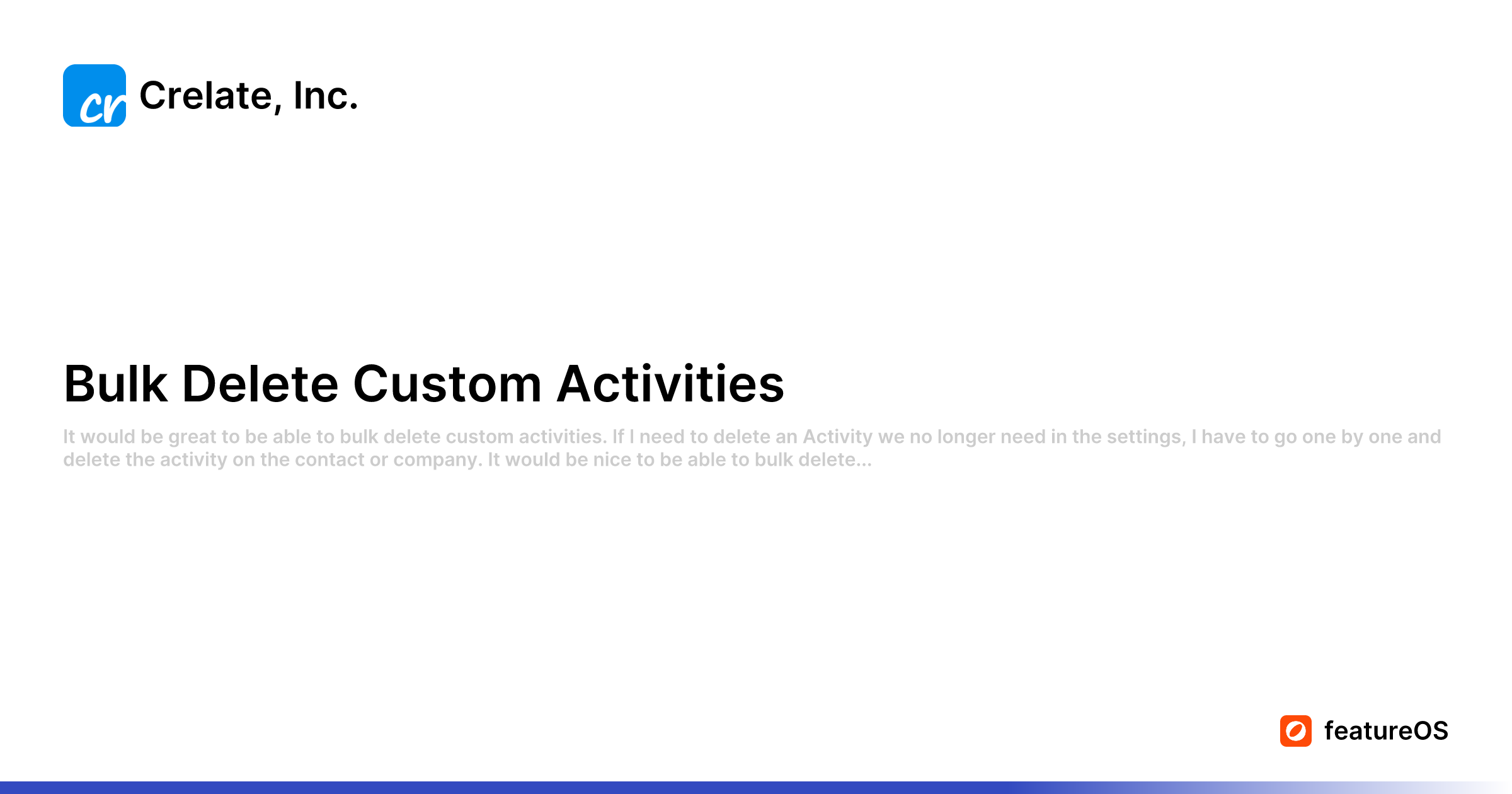 cr Crelate, Inc.

Bulk Delete Custom Activities

It would be great to be able to bulk delete custom activities. If I need to delete an Activity we no longer need in the settings, I have to go one by one and delete the activity on the contact or company. It would be nice to be able to bulk delete...

featureOS